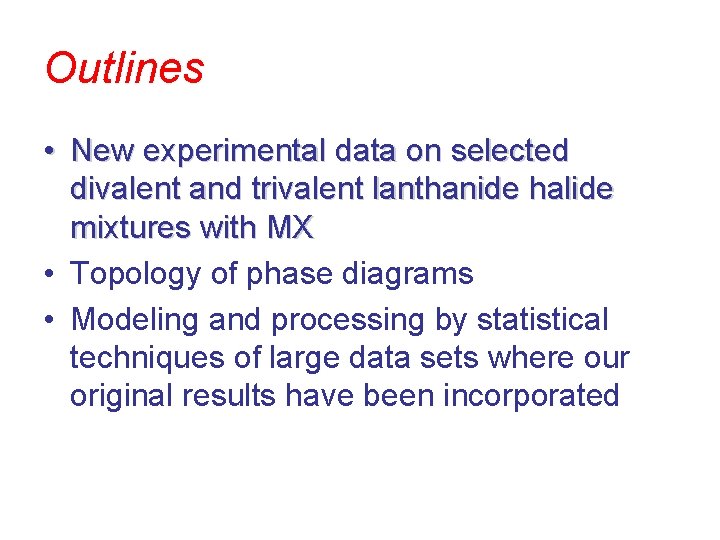 Outlines

• New experimental data on selected divalent and trivalent lanthanide halide mixtures with MX
• Topology of phase diagrams
• Modeling and processing by statistical techniques of large data sets where our original results have been incorporated